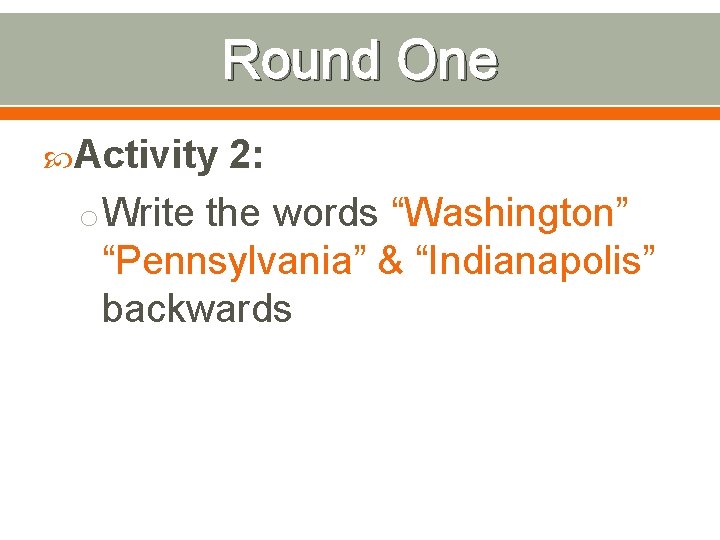 Round One

Activity 2:

Write the words “Washington” “Pennsylvania” & “Indianapolis” backwards